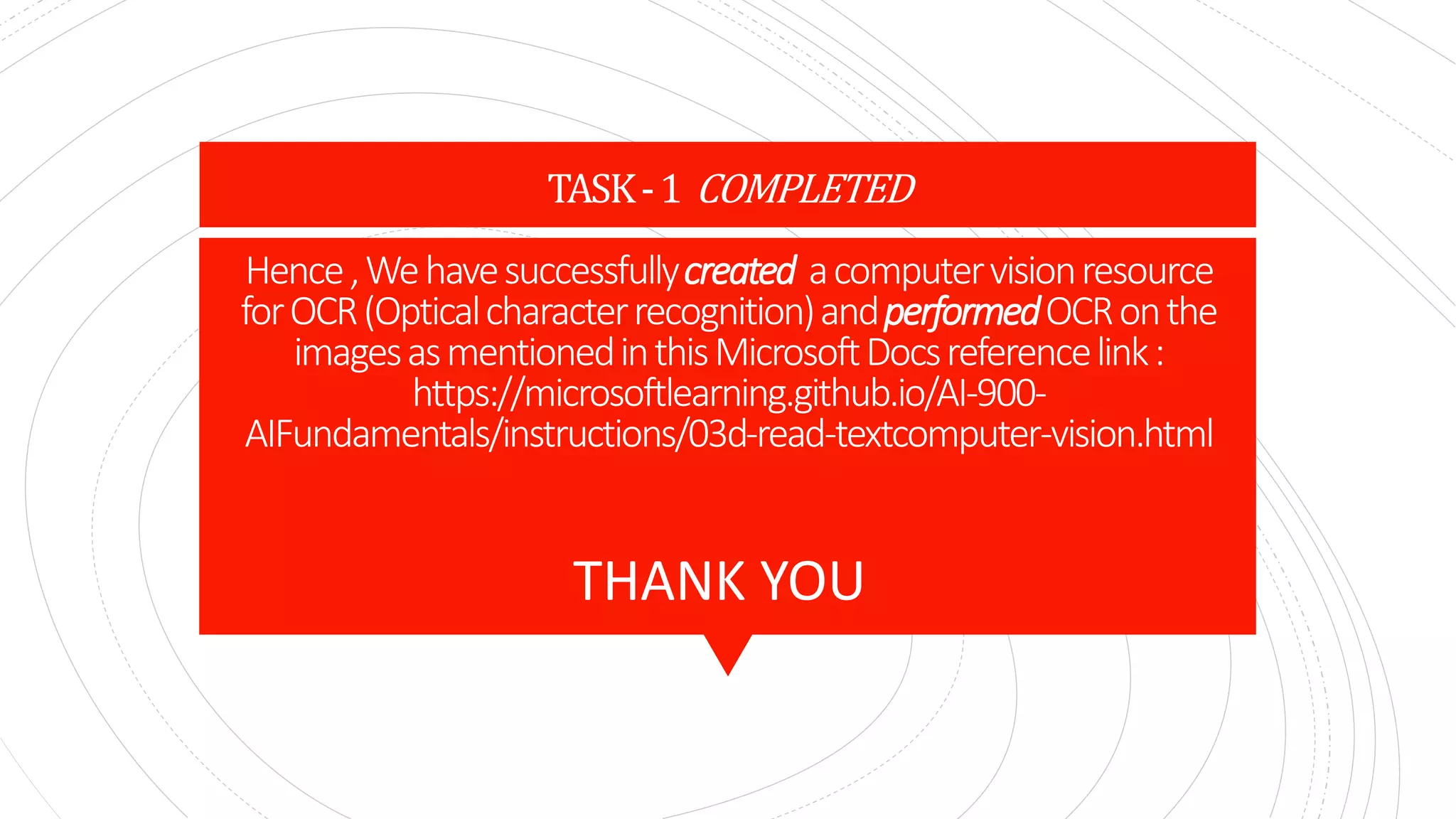 TASK - 1 COMPLETED

Hence , We have successfully created a computer vision resource for OCR (Optical character recognition) and performed OCR on the images as mentioned in this Microsoft Docs reference link : https://microsoftlearning.github.io/AI-900-AIFundamentals/instructions/03d-read-textcomputer-vision.html

THANK YOU